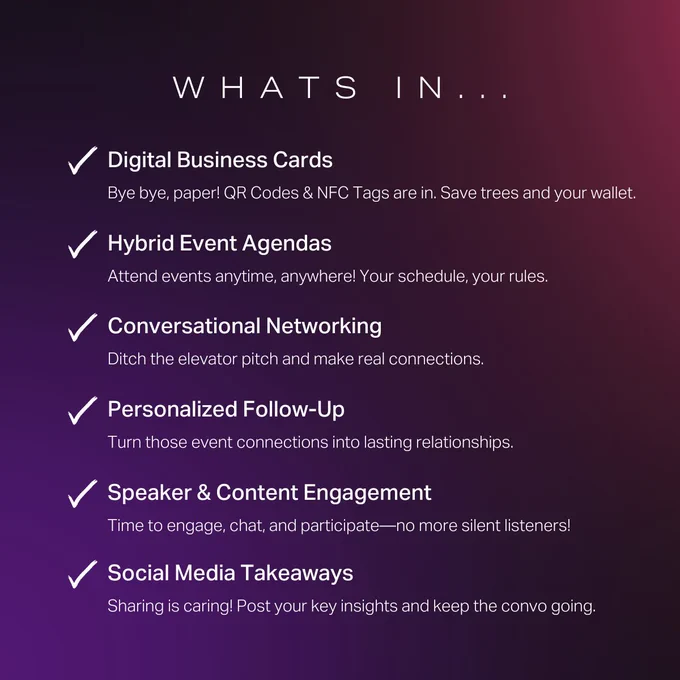 WHATS IN...

✓ Digital Business Cards
Bye bye, paper! QR Codes & NFC Tags are in. Save trees and your wallet.

✓ Hybrid Event Agendas
Attend events anytime, anywhere! Your schedule, your rules.

✓ Conversational Networking
Ditch the elevator pitch and make real connections.

✓ Personalized Follow-Up
Turn those event connections into lasting relationships.

✓ Speaker & Content Engagement
Time to engage, chat, and participate—no more silent listeners!

✓ Social Media Takeaways
Sharing is caring! Post your key insights and keep the convo going.